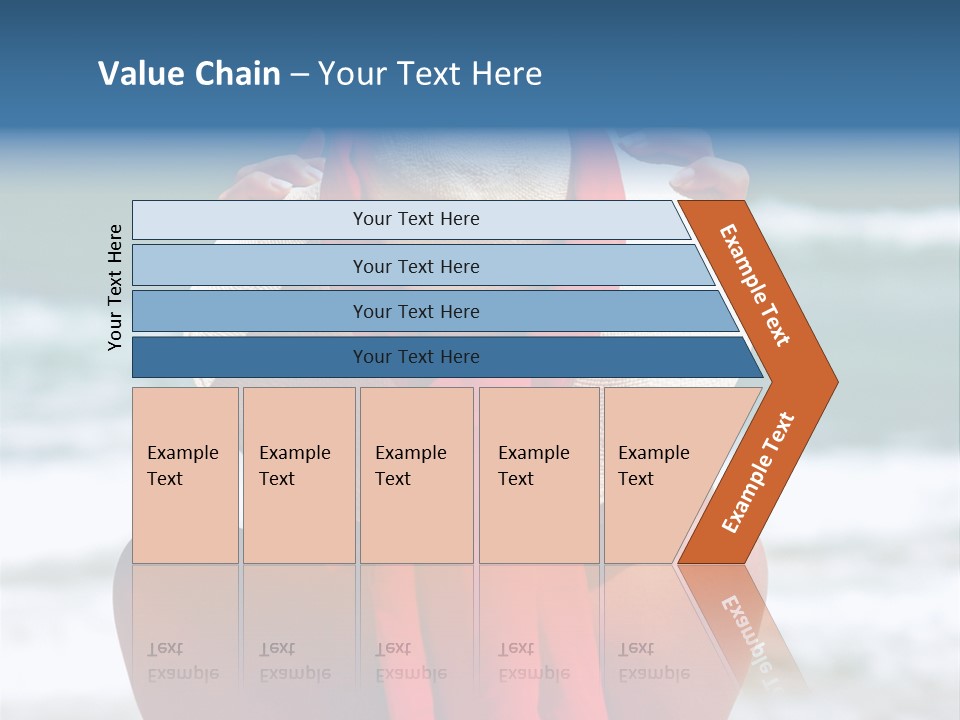 Value Chain – Your Text Here

Your Text Here

Your Text Here

Your Text Here

Your Text Here

Your Text Here

Example Text

Example Text

Example Text

Example Text

Example Text

Example Text

Example Text